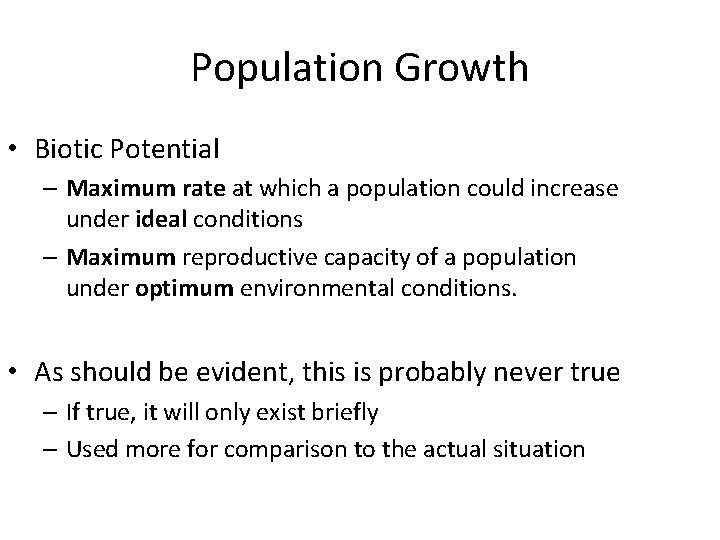 Population Growth

• Biotic Potential
– Maximum rate at which a population could increase under ideal conditions
– Maximum reproductive capacity of a population under optimum environmental conditions.

• As should be evident, this is probably never true
– If true, it will only exist briefly
– Used more for comparison to the actual situation